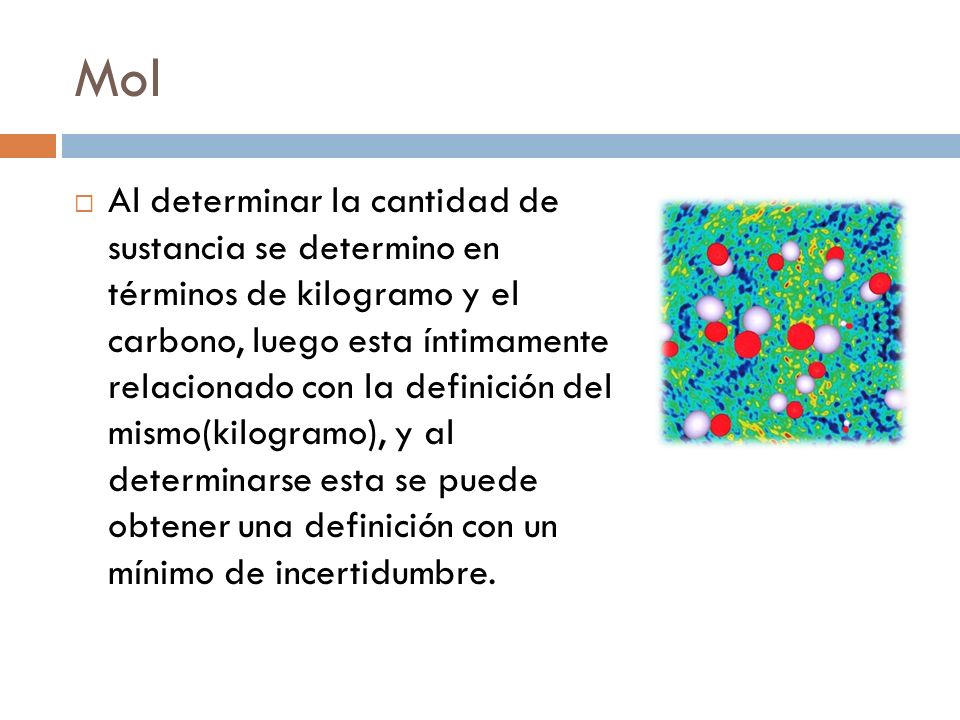 Mol

Al determinar la cantidad de sustancia se determino en términos de kilogramo y el carbono, luego esta íntimamente relacionado con la definición del mismo(kilogramo), y al determinarse esta se puede obtener una definición con un mínimo de incertidumbre.